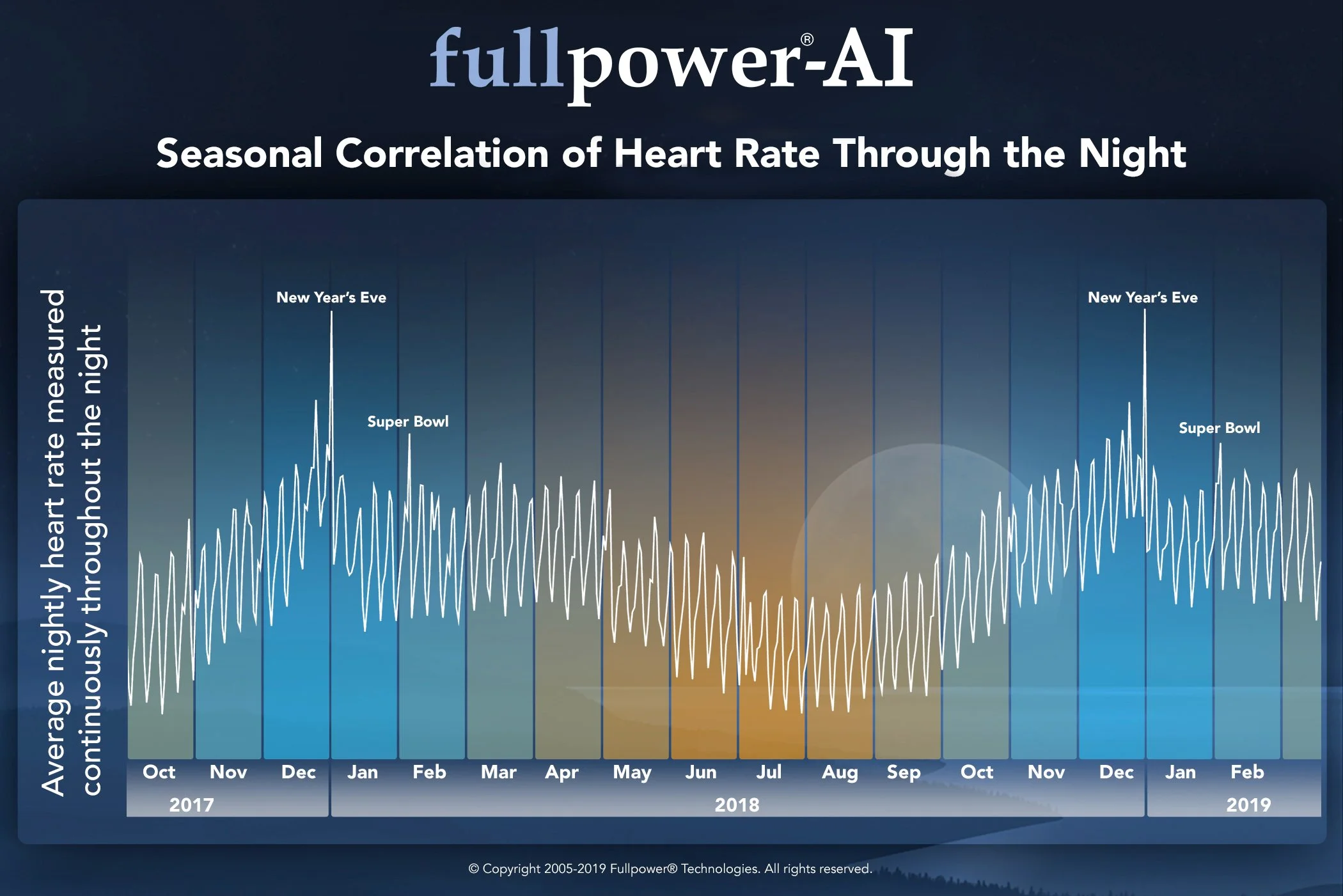 fullpower®-AI

Seasonal Correlation of Heart Rate Through the Night

Average nightly heart rate measured continuously throughout the night

New Year's Eve

Super Bowl

New Year's Eve

Super Bowl

Oct Nov Dec Jan Feb Mar Apr May Jun Jul Aug Sep Oct Nov Dec Jan Feb

2017

2018

2019

© Copyright 2005-2019 Fullpower® Technologies. All rights reserved.